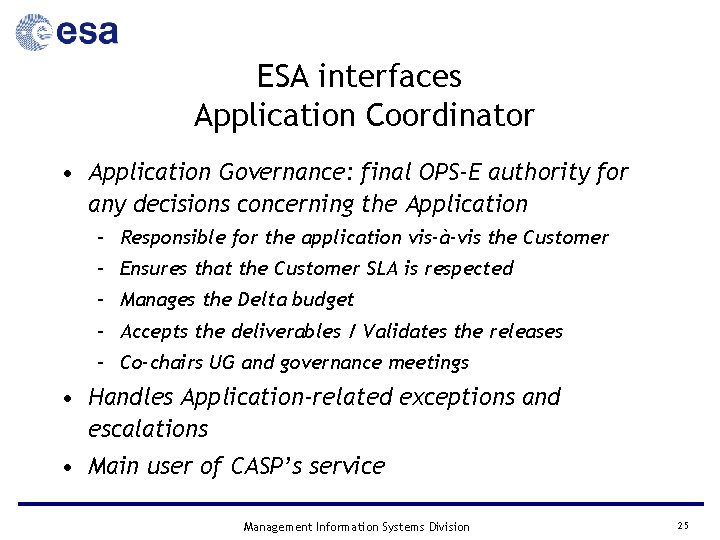 esa

ESA interfaces
Application Coordinator

• Application Governance: final OPS-E authority for any decisions concerning the Application
 – Responsible for the application vis-à-vis the Customer
 – Ensures that the Customer SLA is respected
 – Manages the Delta budget
 – Accepts the deliverables / Validates the releases
 – Co-chairs UG and governance meetings
• Handles Application-related exceptions and escalations
• Main user of CASP's service

Management Information Systems Division

25